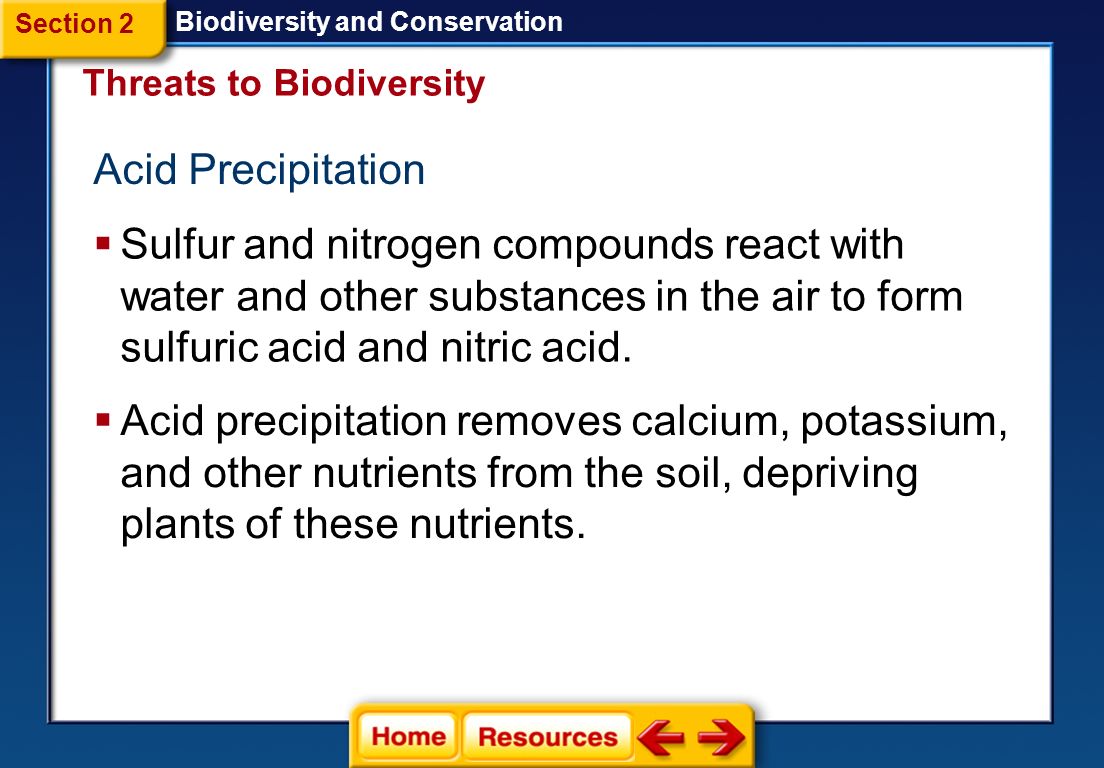 Section 2

Biodiversity and Conservation

Threats to Biodiversity

Acid Precipitation

▪ Sulfur and nitrogen compounds react with water and other substances in the air to form sulfuric acid and nitric acid.

▪ Acid precipitation removes calcium, potassium, and other nutrients from the soil, depriving plants of these nutrients.

Home Resources